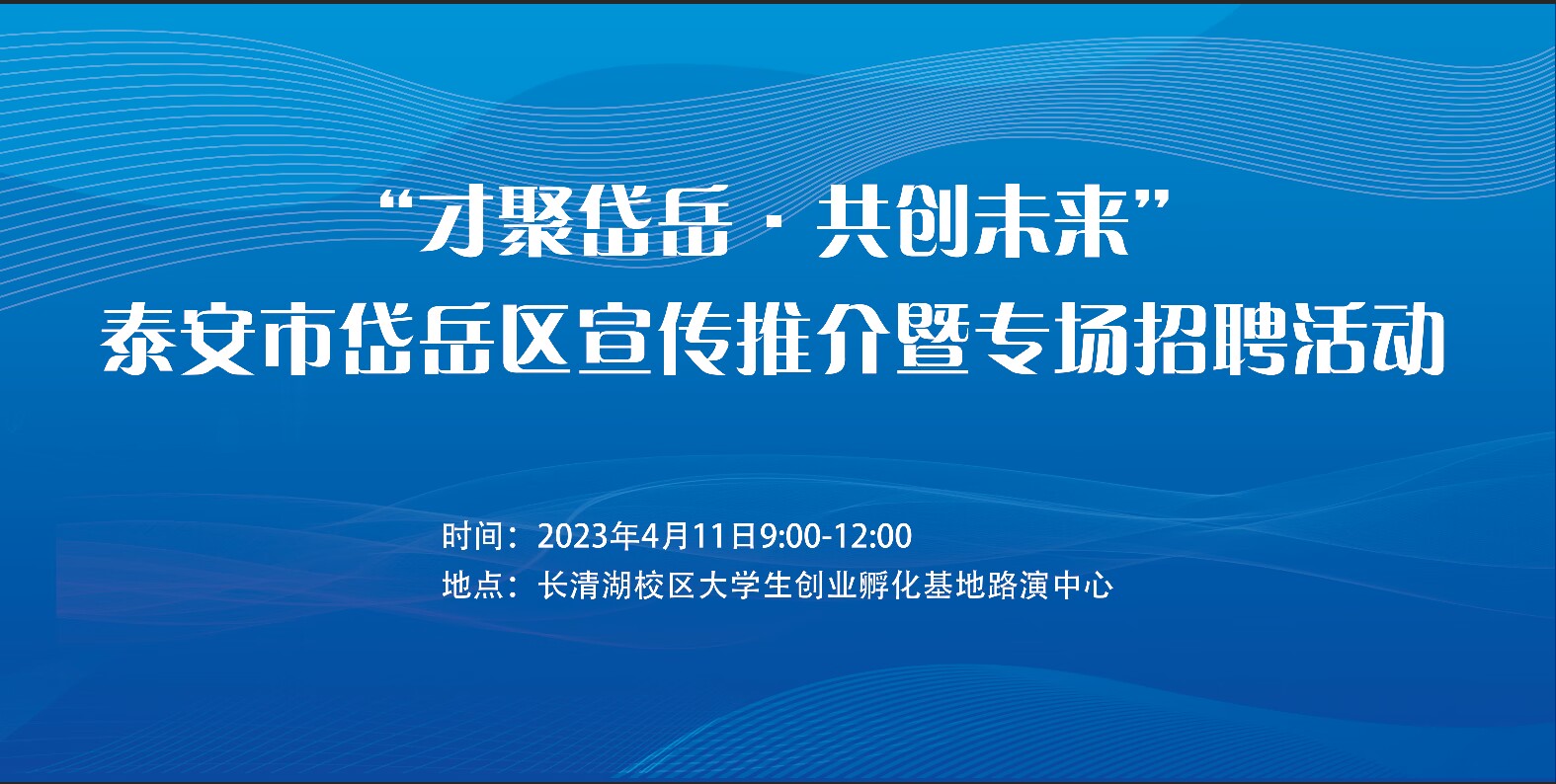 “才聚岱岳 · 共创未来”
泰安市岱岳区宣传推介暨专场招聘活动

时间：2023年4月11日9:00-12:00
地点：长清湖校区大学生创业孵化基地路演中心